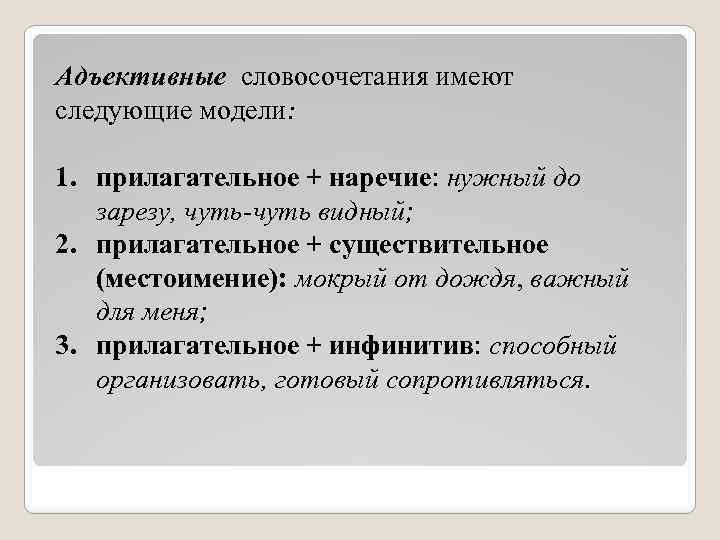 Адъективные словосочетания имеют следующие модели:

1. прилагательное + наречие: нужный до зарезу, чуть-чуть видный;
2. прилагательное + существительное (местоимение): мокрый от дождя, важный для меня;
3. прилагательное + инфинитив: способный организовать, готовый сопротивляться.